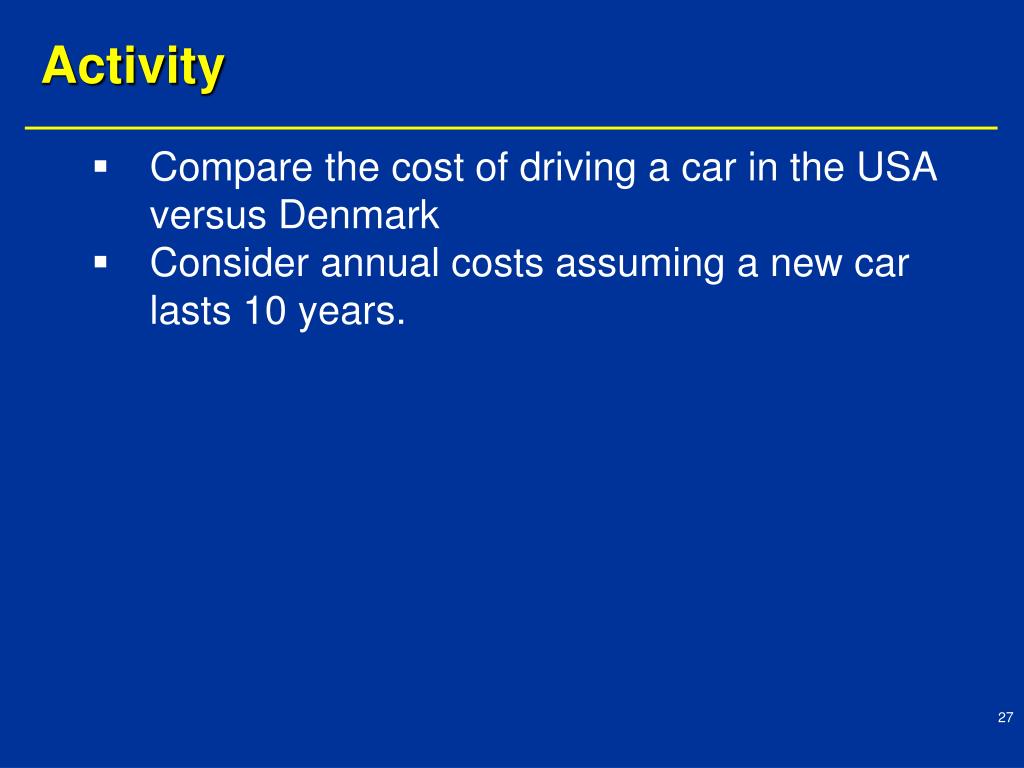 Activity

▪ Compare the cost of driving a car in the USA versus Denmark
▪ Consider annual costs assuming a new car lasts 10 years.

27